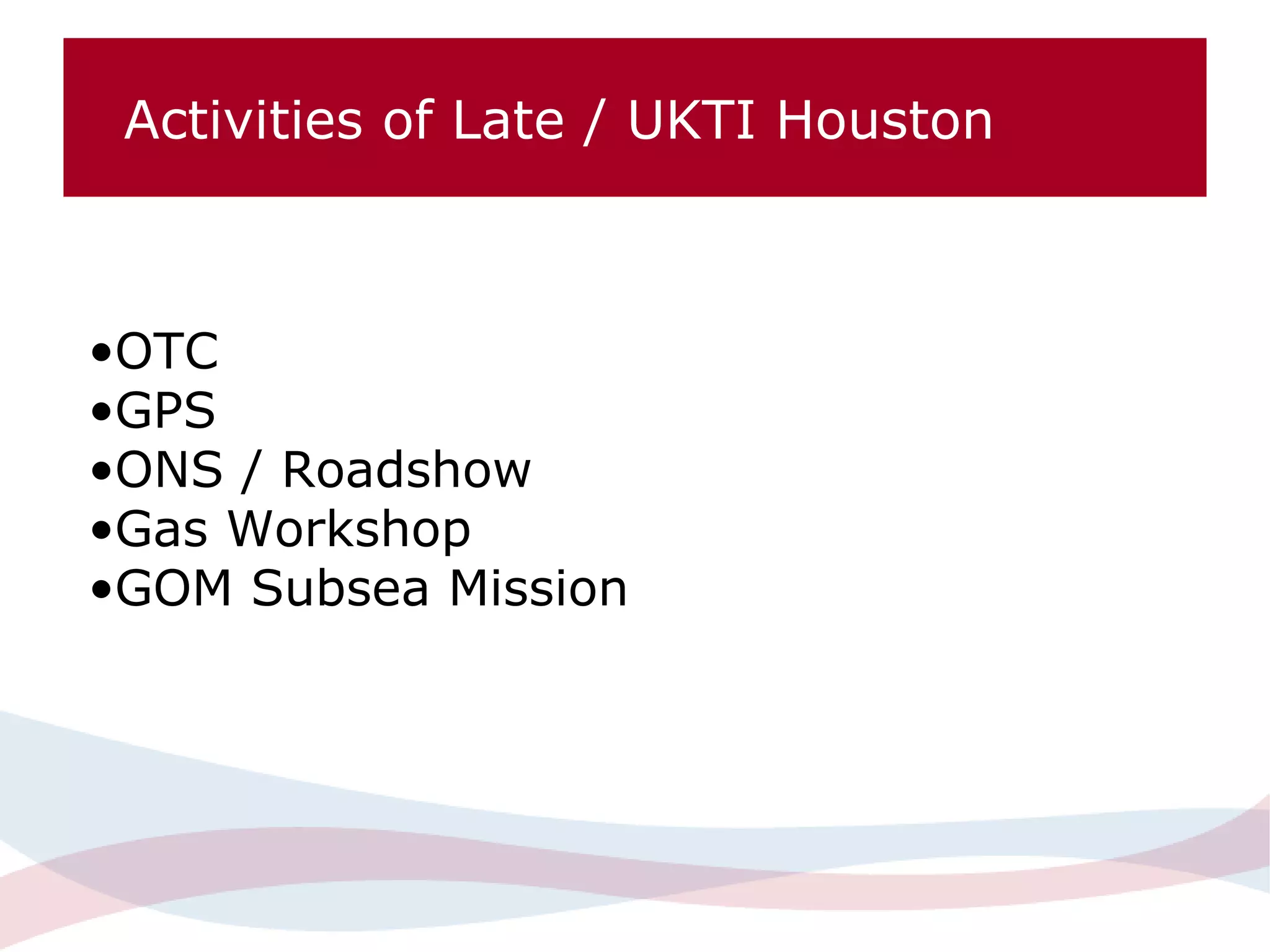 Activities of Late / UKTI Houston

•OTC
•GPS
•ONS / Roadshow
•Gas Workshop
•GOM Subsea Mission